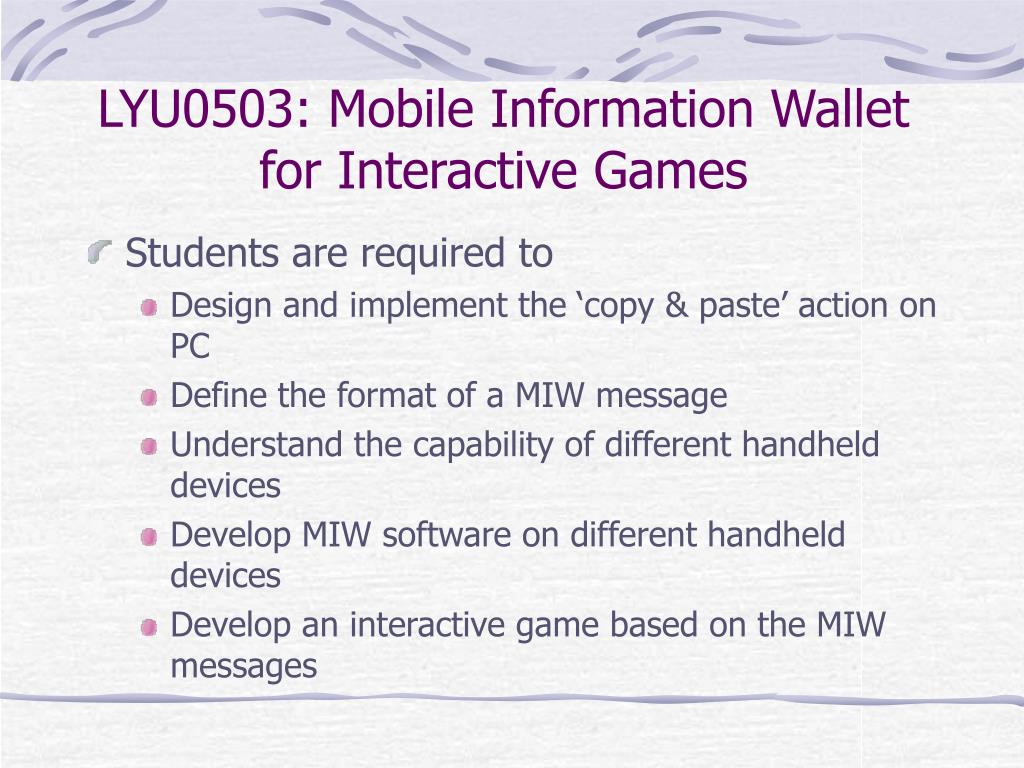 LYU0503: Mobile Information Wallet for Interactive Games

Students are required to

Design and implement the ‘copy & paste’ action on PC

Define the format of a MIW message

Understand the capability of different handheld devices

Develop MIW software on different handheld devices

Develop an interactive game based on the MIW messages